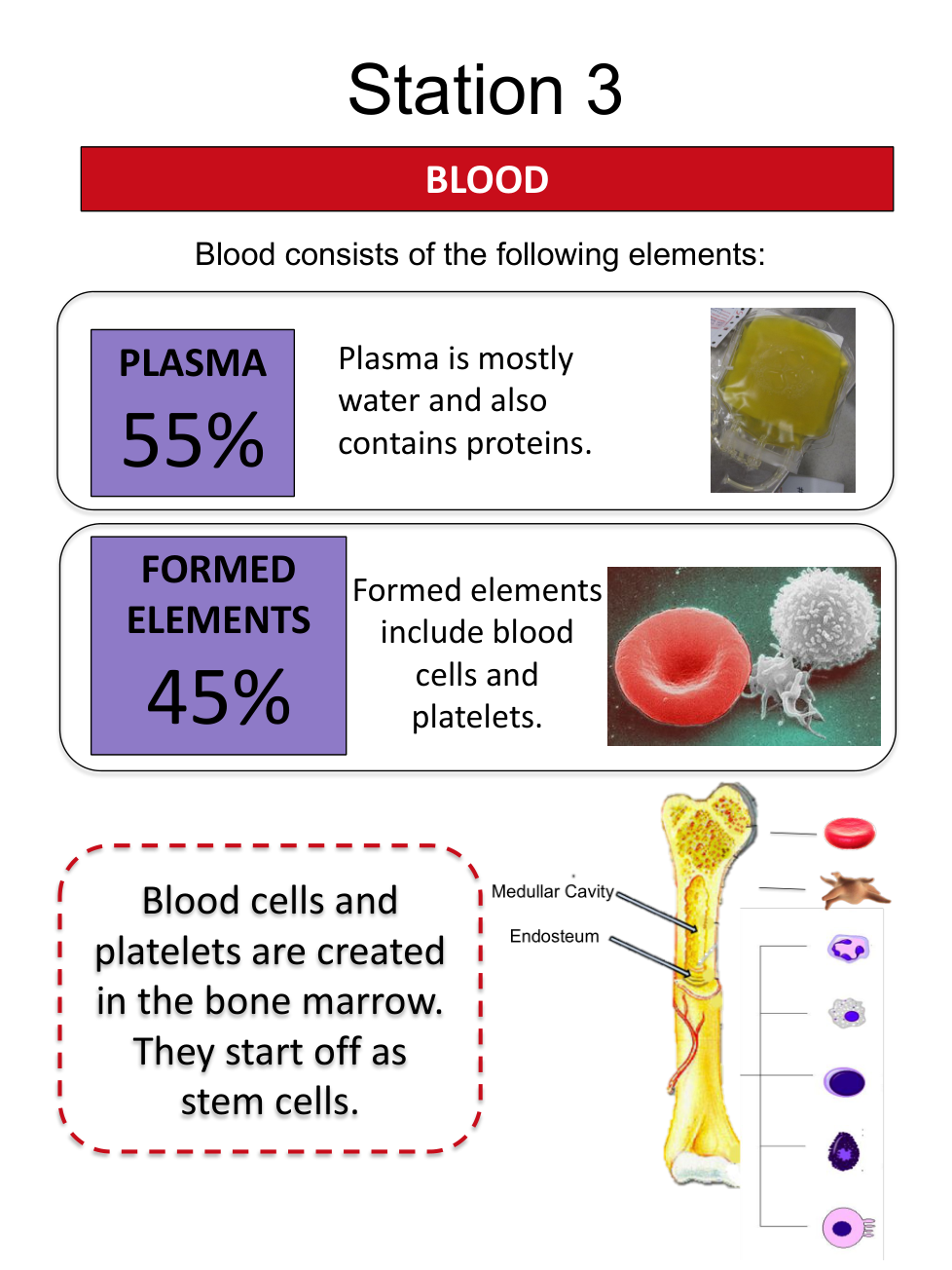 Station 3

BLOOD

Blood consists of the following elements:

PLASMA

55%

Plasma is mostly water and also contains proteins.

FORMED ELEMENTS

45%

Formed elements include blood cells and platelets.

Blood cells and platelets are created in the bone marrow. They start off as stem cells.

Medullar Cavity

Endosteum